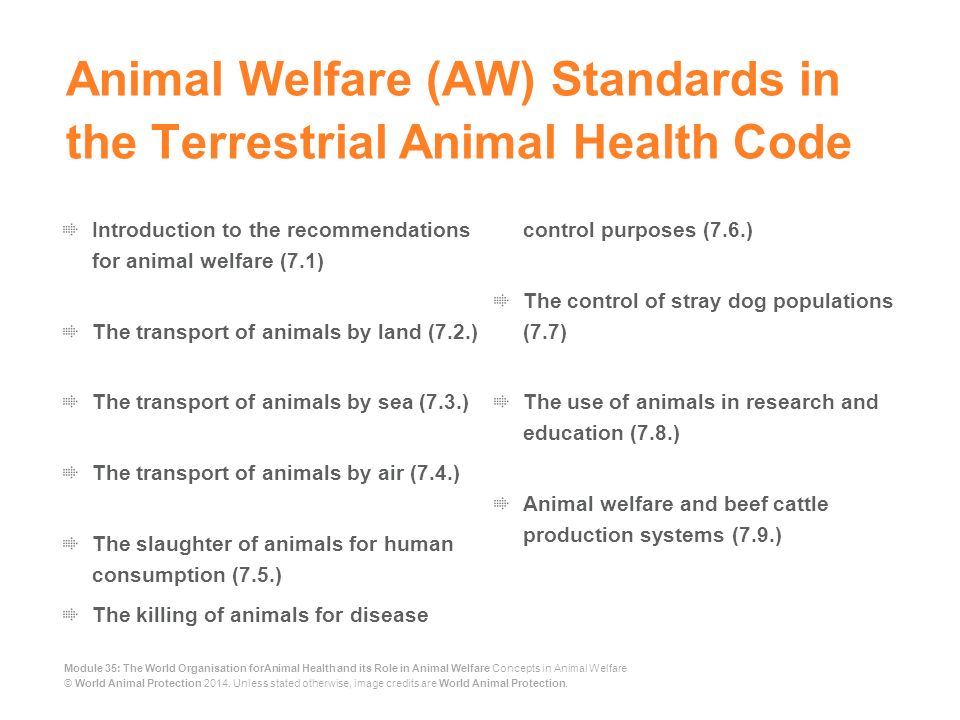 Animal Welfare (AW) Standards in the Terrestrial Animal Health Code

Introduction to the recommendations for animal welfare (7.1)

The transport of animals by land (7.2.)

The transport of animals by sea (7.3.)

The transport of animals by air (7.4.)

The slaughter of animals for human consumption (7.5.)

The killing of animals for disease control purposes (7.6.)

The control of stray dog populations (7.7)

The use of animals in research and education (7.8.)

Animal welfare and beef cattle production systems (7.9.)

Module 35: The World Organisation forAnimal Health and its Role in Animal Welfare Concepts in Animal Welfare
© World Animal Protection 2014. Unless stated otherwise, image credits are World Animal Protection.